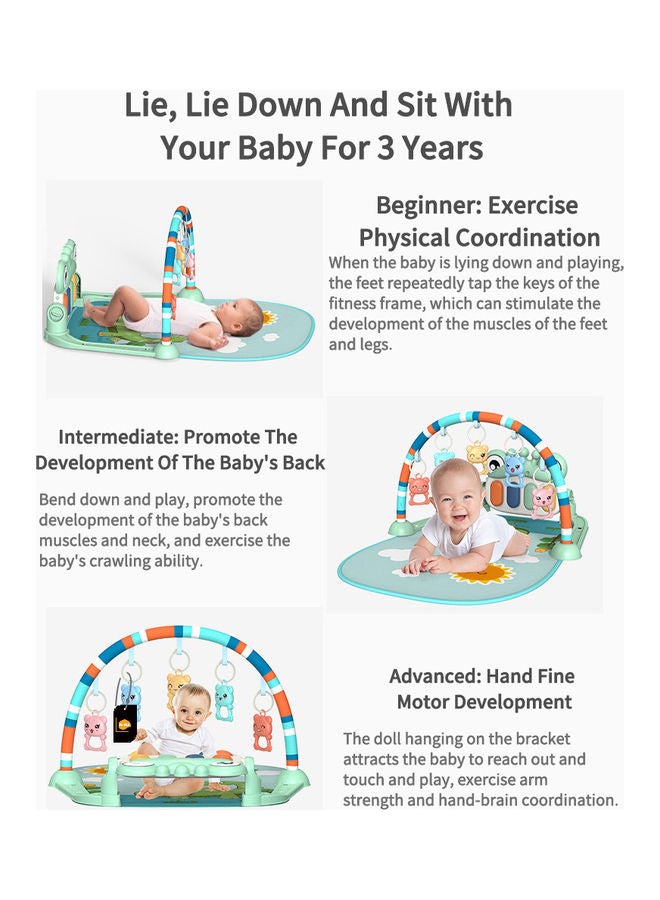 Lie, Lie Down And Sit With Your Baby For 3 Years

Beginner: Exercise Physical Coordination

When the baby is lying down and playing, the feet repeatedly tap the keys of the fitness frame, which can stimulate the development of the muscles of the feet and legs.

Intermediate: Promote The Development Of The Baby's Back

Bend down and play, promote the development of the baby's back muscles and neck, and exercise the baby's crawling ability.

Advanced: Hand Fine Motor Development

The doll hanging on the bracket attracts the baby to reach out and touch and play, exercise arm strength and hand-brain coordination.